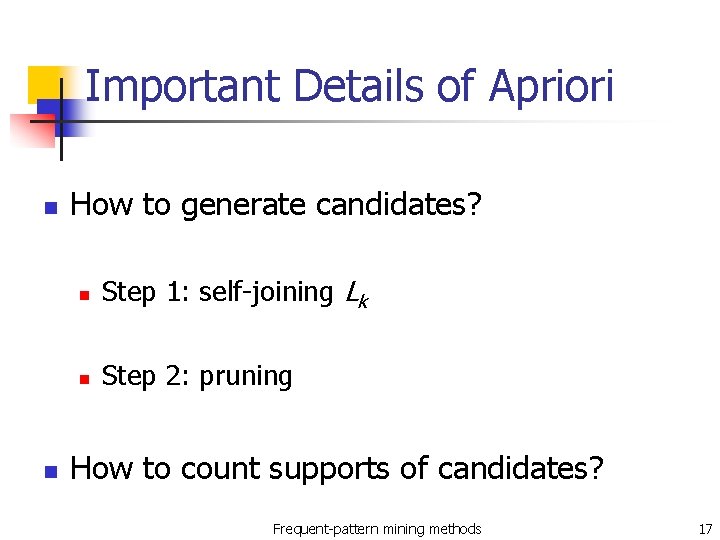 Important Details of Apriori

How to generate candidates?

Step 1: self-joining $L_k$

Step 2: pruning

How to count supports of candidates?

Frequent-pattern mining methods

17